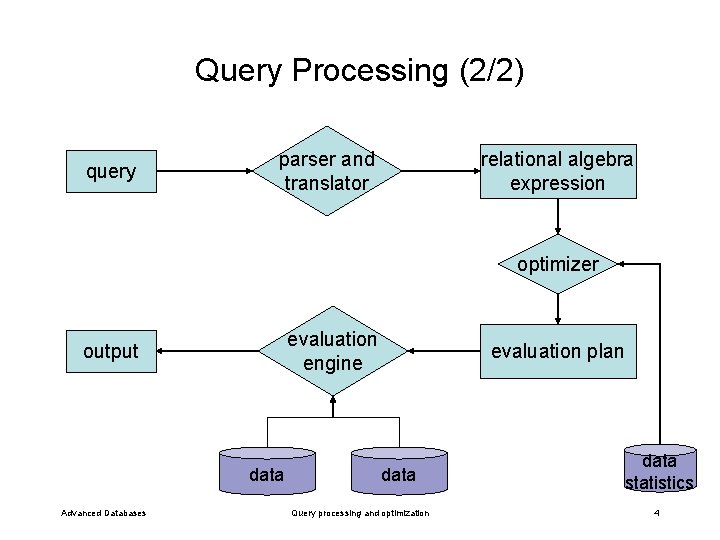 Query Processing (2/2)

query

parser and translator

relational algebra expression

optimizer

evaluation plan

evaluation engine

output

data

data

data statistics

Advanced Databases

Query processing and optimization

4